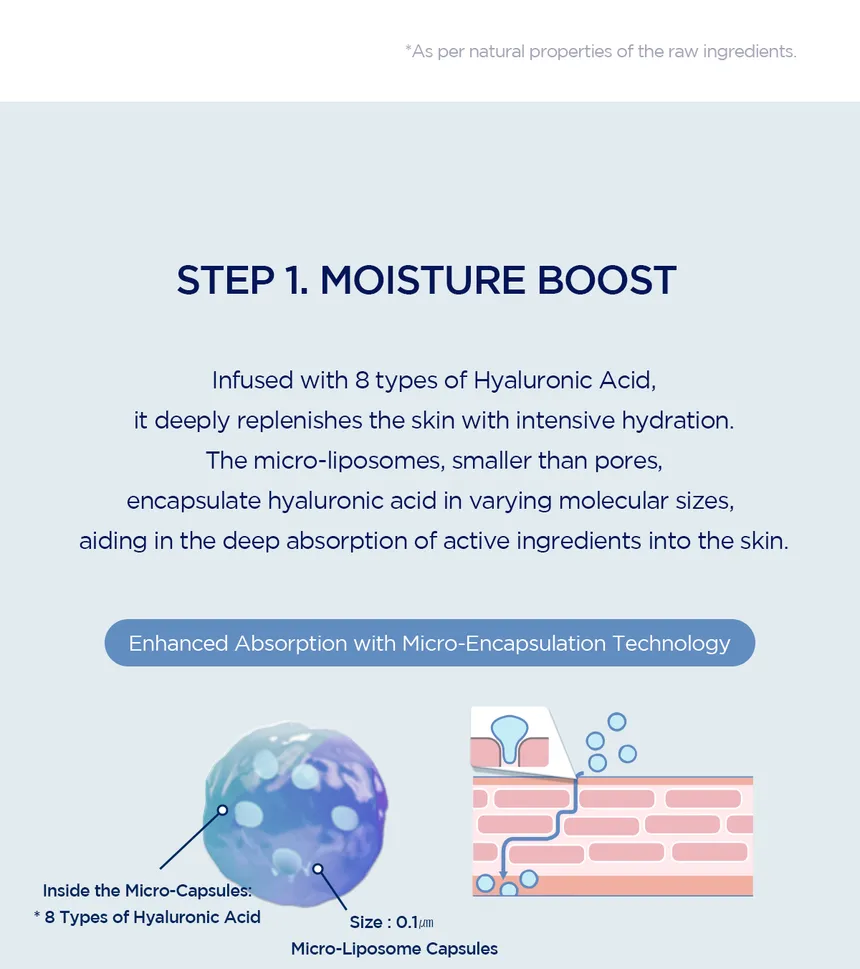 *As per natural properties of the raw ingredients.

STEP 1. MOISTURE BOOST

Infused with 8 types of Hyaluronic Acid,
it deeply replenishes the skin with intensive hydration.
The micro-liposomes, smaller than pores,
encapsulate hyaluronic acid in varying molecular sizes,
aiding in the deep absorption of active ingredients into the skin.

Enhanced Absorption with Micro-Encapsulation Technology

Inside the Micro-Capsules:
* 8 Types of Hyaluronic Acid

Size : 0.1㎛
Micro-Liposome Capsules